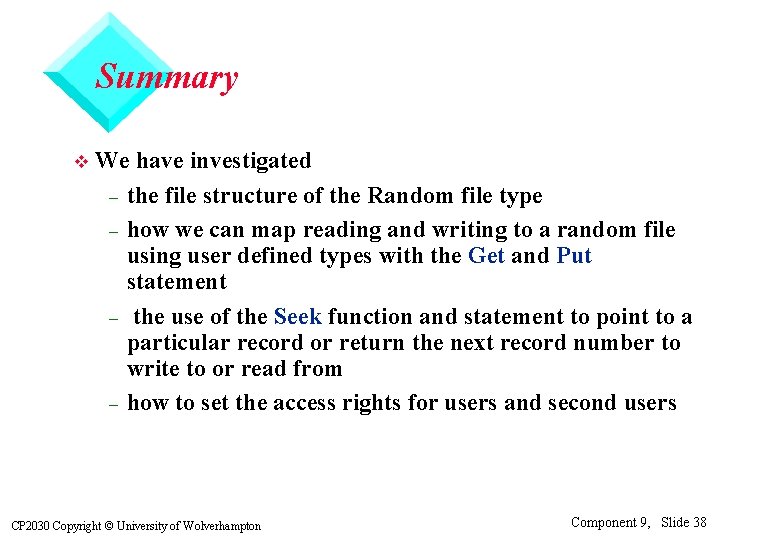 Summary

❖ We have investigated

– the file structure of the Random file type

– how we can map reading and writing to a random file using user defined types with the Get and Put statement

– the use of the Seek function and statement to point to a particular record or return the next record number to write to or read from

– how to set the access rights for users and second users

CP2030 Copyright © University of Wolverhampton

Component 9, Slide 38